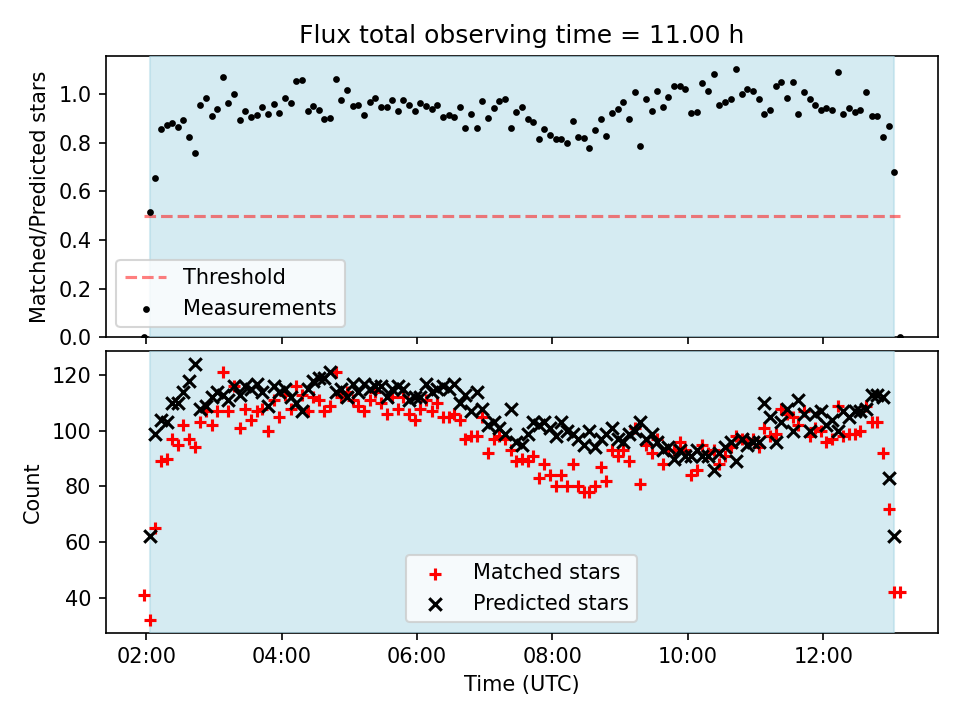 Flux total observing time = 11.00 h

Matched/Predicted stars

1.0
0.8
0.6
0.4
0.2
0.0

Threshold
Measurements

Count

120
100
80
60
40

Matched stars
Predicted stars

02:00
04:00
06:00
08:00
10:00
12:00

Time (UTC)